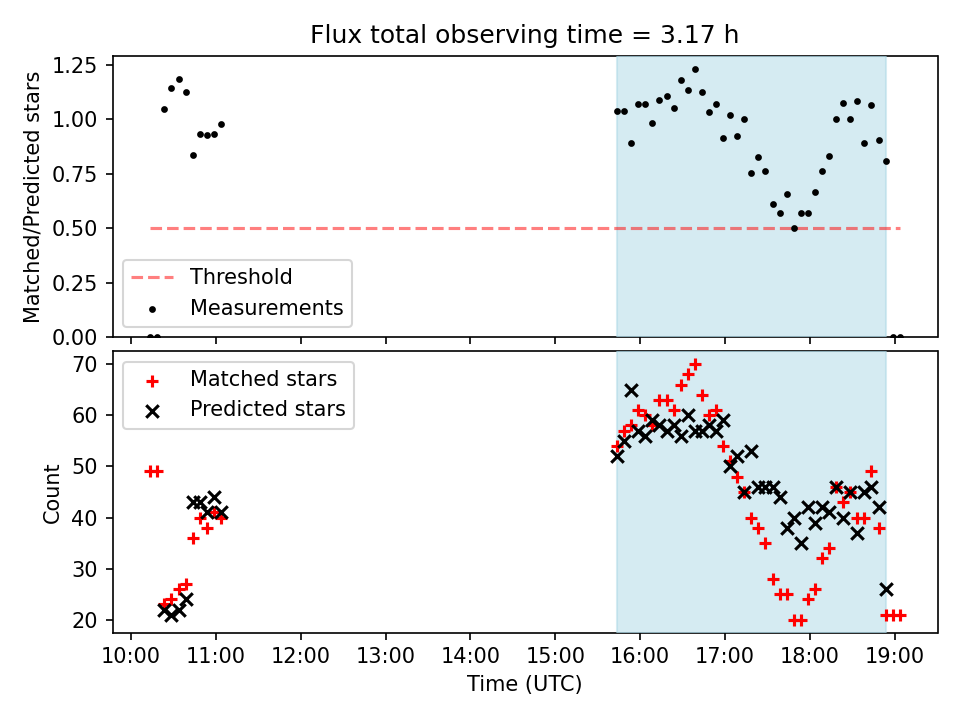 Flux total observing time = 3.17 h

Matched/Predicted stars

1.25
1.00
0.75
0.50
0.25
0.00

Threshold
Measurements

Count

70
60
50
40
30
20

Matched stars
Predicted stars

10:00 11:00 12:00 13:00 14:00 15:00 16:00 17:00 18:00 19:00

Time (UTC)